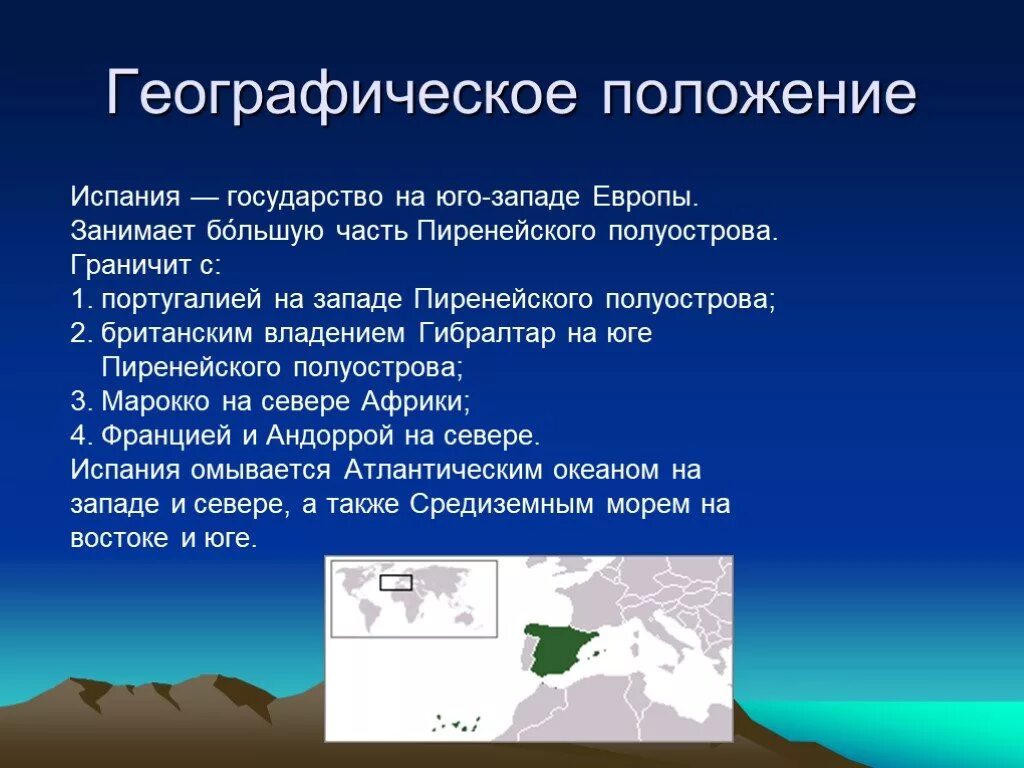 Географическое положение

Испания — государство на юго-западе Европы. Занимает бо́льшую часть Пиренейского полуострова.
Граничит с:
1. португалией на западе Пиренейского полуострова;
2. британским владением Гибралтар на юге Пиренейского полуострова;
3. Марокко на севере Африки;
4. Францией и Андоррой на севере.
Испания омывается Атлантическим океаном на западе и севере, а также Средиземным морем на востоке и юге.